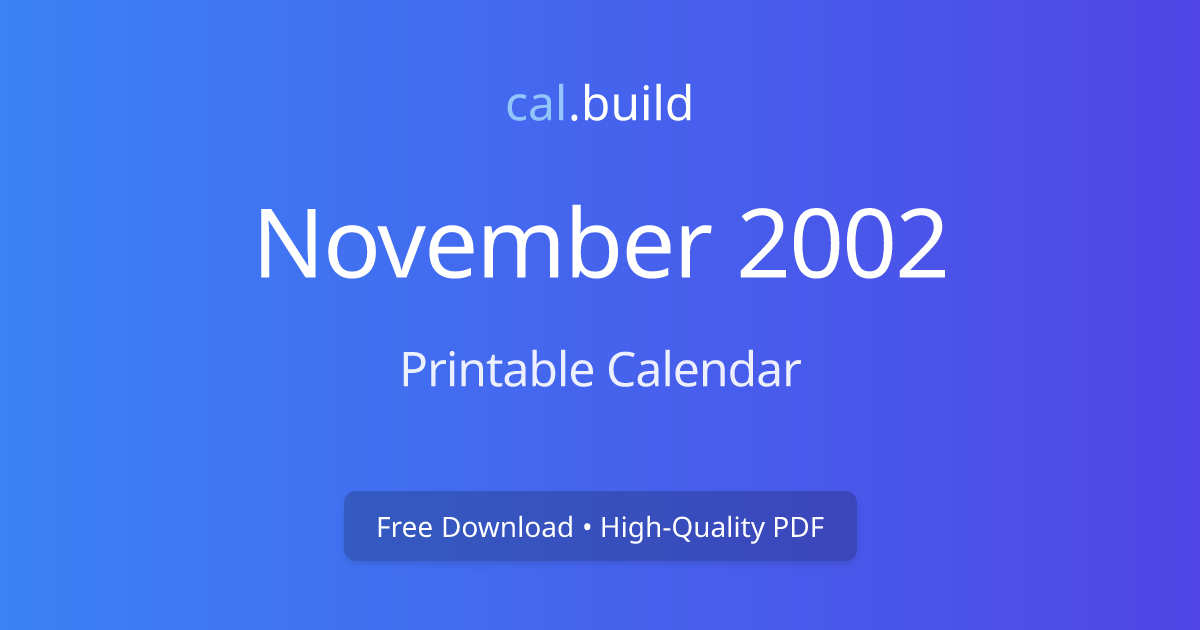 cal.build

November 2002

Printable Calendar

Free Download • High-Quality PDF